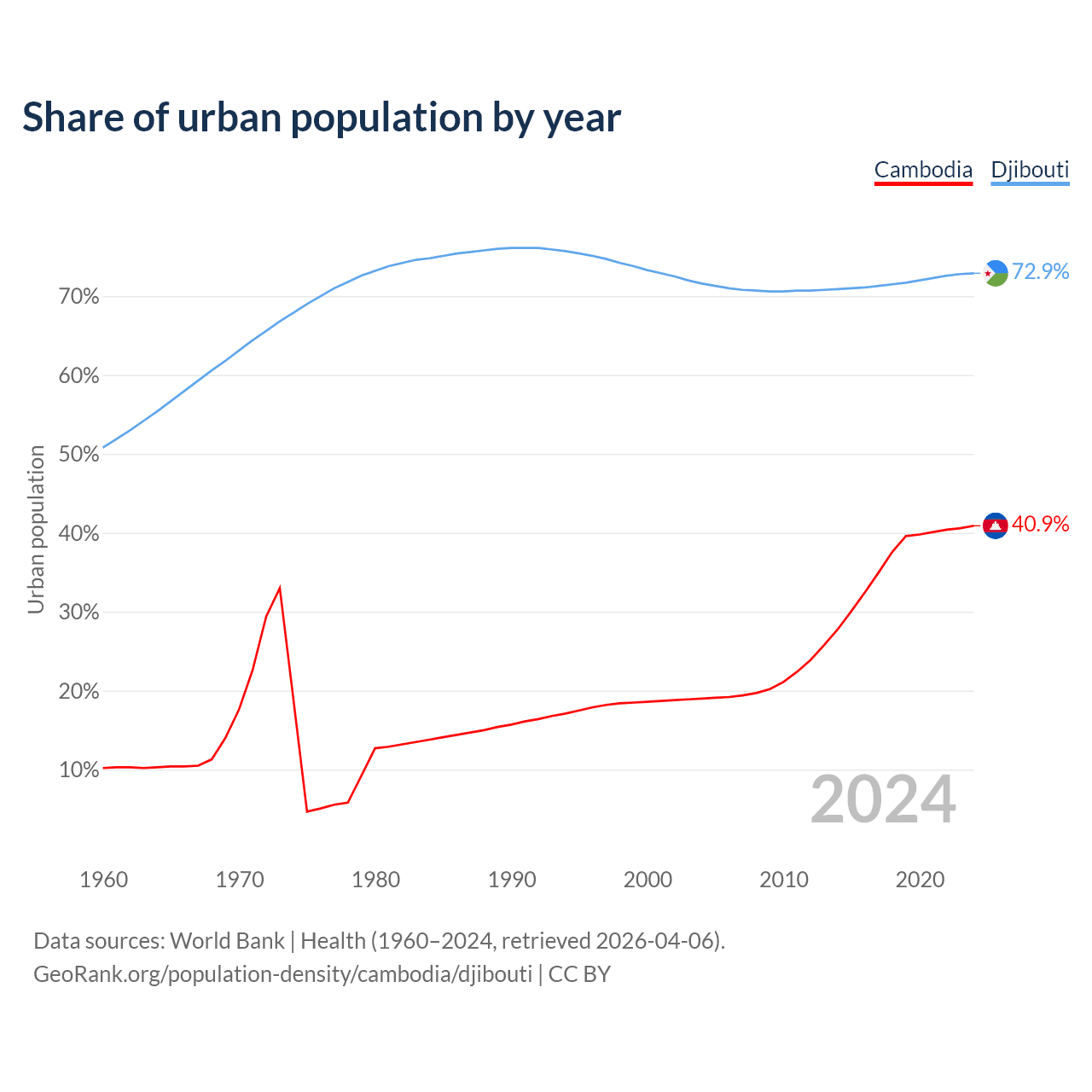 Share of urban population by year

Cambodia Djibouti

Urban population

70%
60%
50%
40%
30%
20%
10%

72.9%
40.9%

2024

1960 1970 1980 1990 2000 2010 2020

Data sources: World Bank | Health (1960–2024, retrieved 2026-04-06).
GeoRank.org/population-density/cambodia/djibouti | CC BY